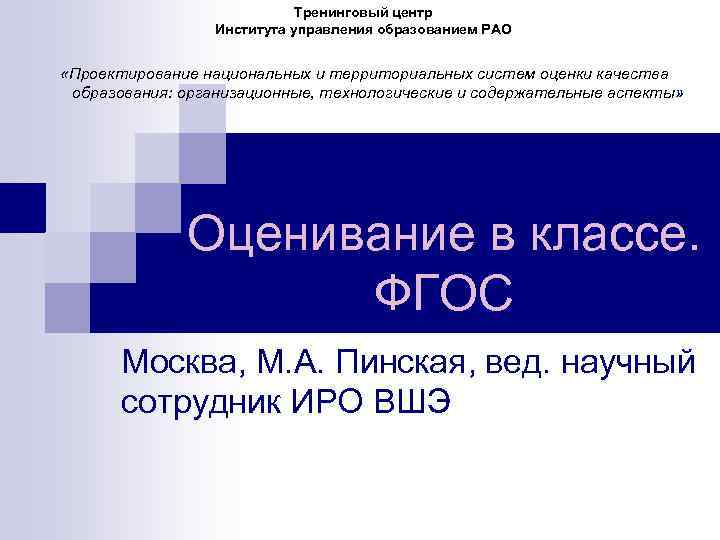 Тренинговый центр
Института управления образованием РАО

«Проектирование национальных и территориальных систем оценки качества образования: организационные, технологические и содержательные аспекты»

Оценивание в классе. ФГОС

Москва, М.А. Пинская, вед. научный сотрудник ИРО ВШЭ